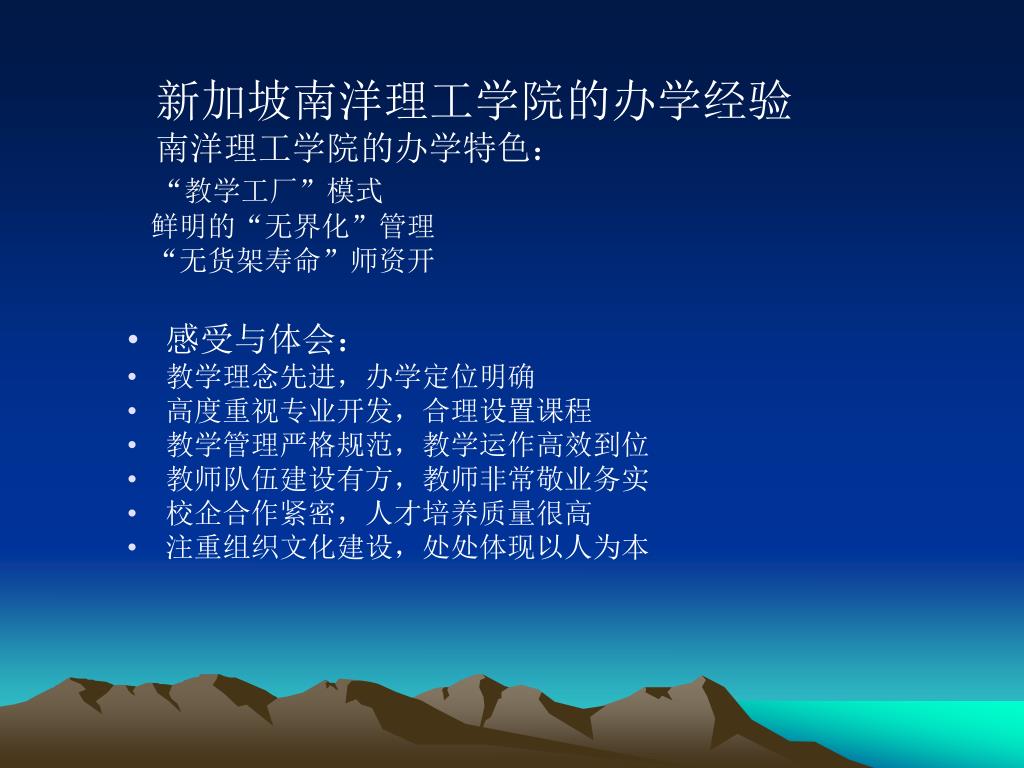 新加坡南洋理工学院的办学经验
南洋理工学院的办学特色：

“教学工厂”模式
鲜明的“无界化”管理
“无货架寿命”师资开

• 感受与体会：
• 教学理念先进，办学定位明确
• 高度重视专业开发，合理设置课程
• 教学管理严格规范，教学运作高效到位
• 教师队伍建设有方，教师非常敬业务实
• 校企合作紧密，人才培养质量很高
• 注重组织文化建设，处处体现以人为本